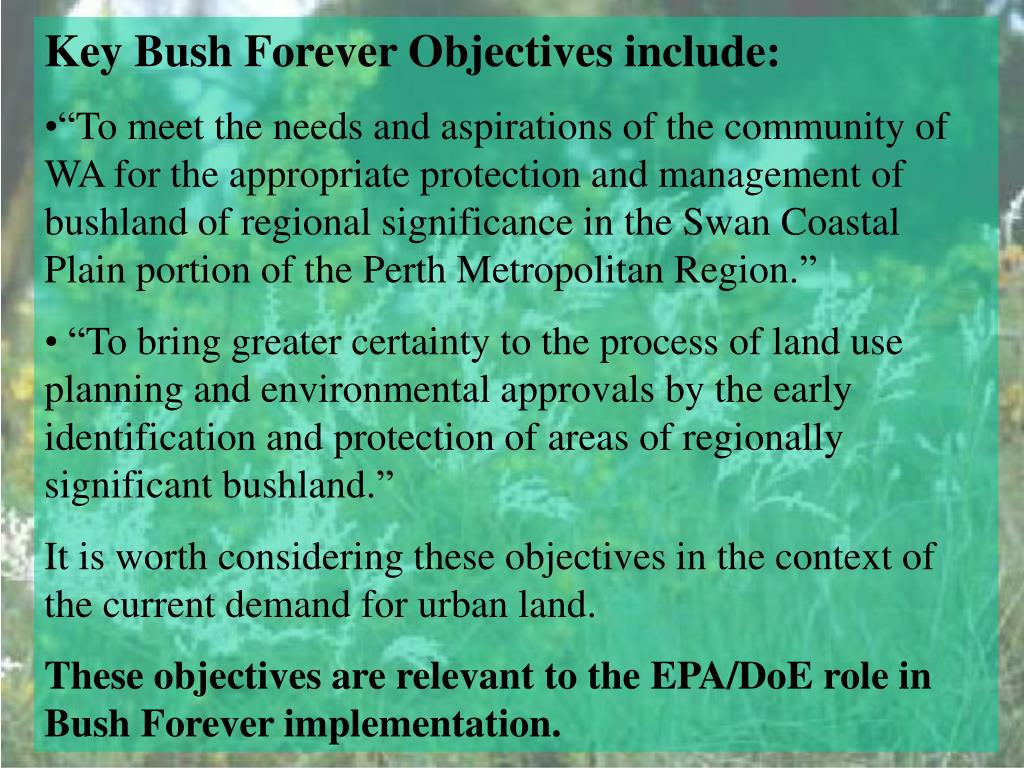 Key Bush Forever Objectives include:

•“To meet the needs and aspirations of the community of WA for the appropriate protection and management of bushland of regional significance in the Swan Coastal Plain portion of the Perth Metropolitan Region.”

• “To bring greater certainty to the process of land use planning and environmental approvals by the early identification and protection of areas of regionally significant bushland.”

It is worth considering these objectives in the context of the current demand for urban land.

These objectives are relevant to the EPA/DoE role in Bush Forever implementation.